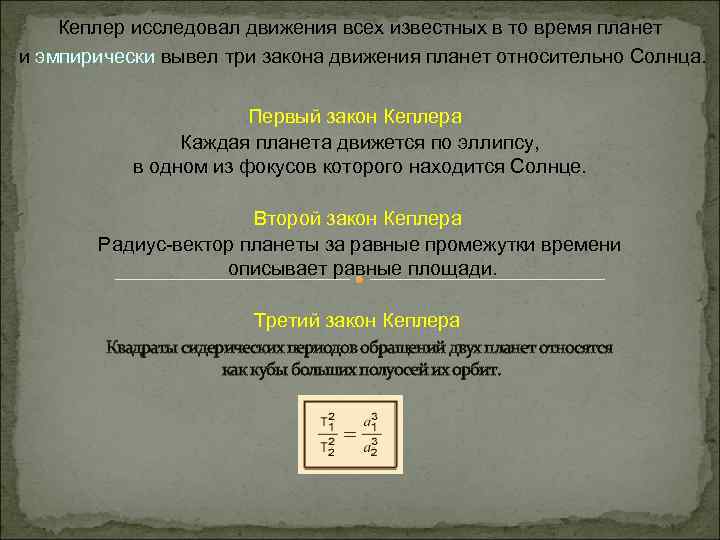 Кеплер исследовал движения всех известных в то время планет и эмпирически вывел три закона движения планет относительно Солнца.

Первый закон Кеплера
Каждая планета движется по эллипсу, в одном из фокусов которого находится Солнце.

Второй закон Кеплера
Радиус-вектор планеты за равные промежутки времени описывает равные площади.

Третий закон Кеплера
Квадраты сидерических периодов обращений двух планет относятся как кубы больших полуосей их орбит.

$\frac{T_1^2}{T_2^2} = \frac{a_1^3}{a_2^3}$